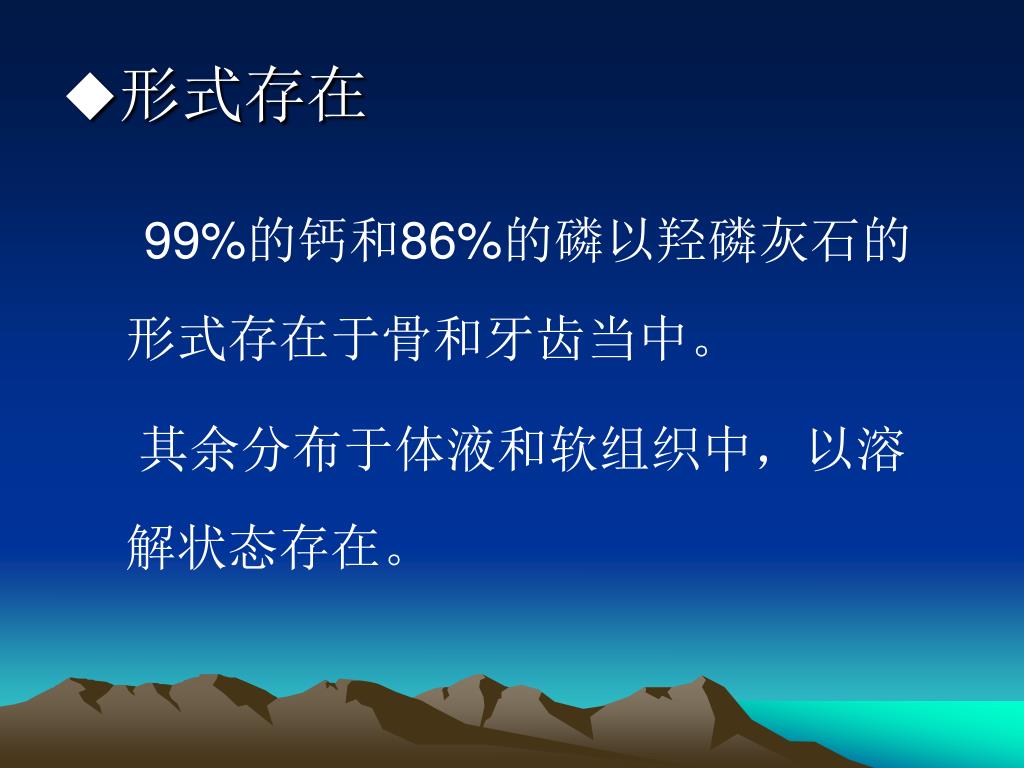 ◆形式存在

99%的钙和86%的磷以羟磷灰石的形式存在于骨和牙齿当中。

其余分布于体液和软组织中，以溶解状态存在。